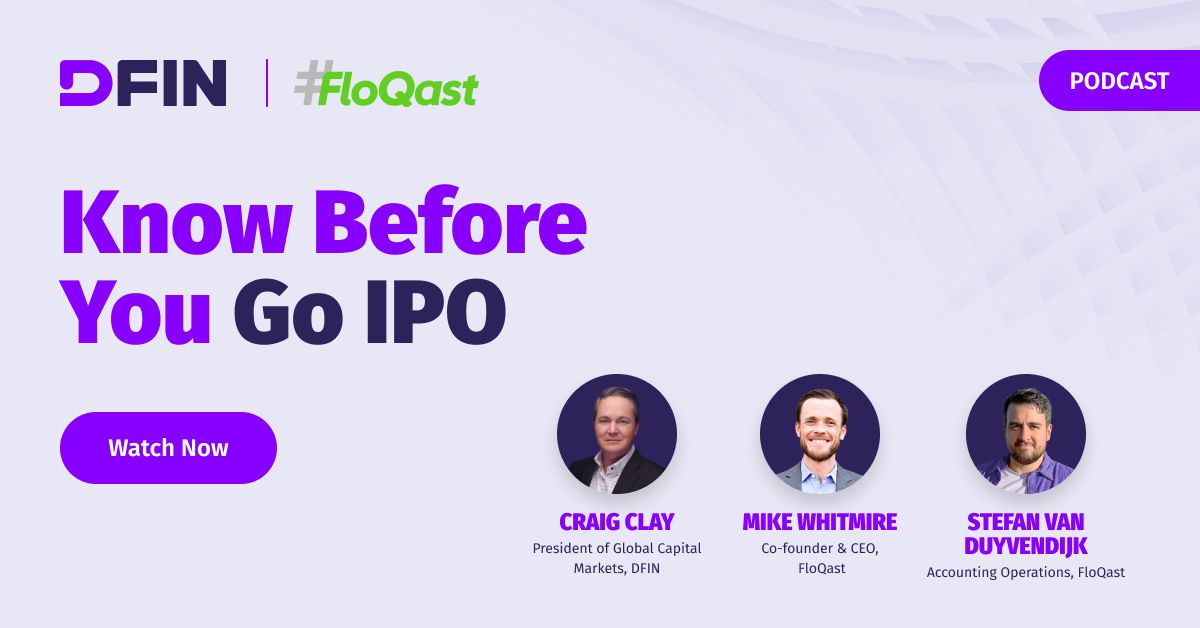 DFIN | #FloQast

PODCAST

Know Before You Go IPO

Watch Now

CRAIG CLAY
President of Global Capital Markets, DFIN

MIKE WHITMIRE
Co-founder & CEO, FloQast

STEFAN VAN DUYVENDIJK
Accounting Operations, FloQast